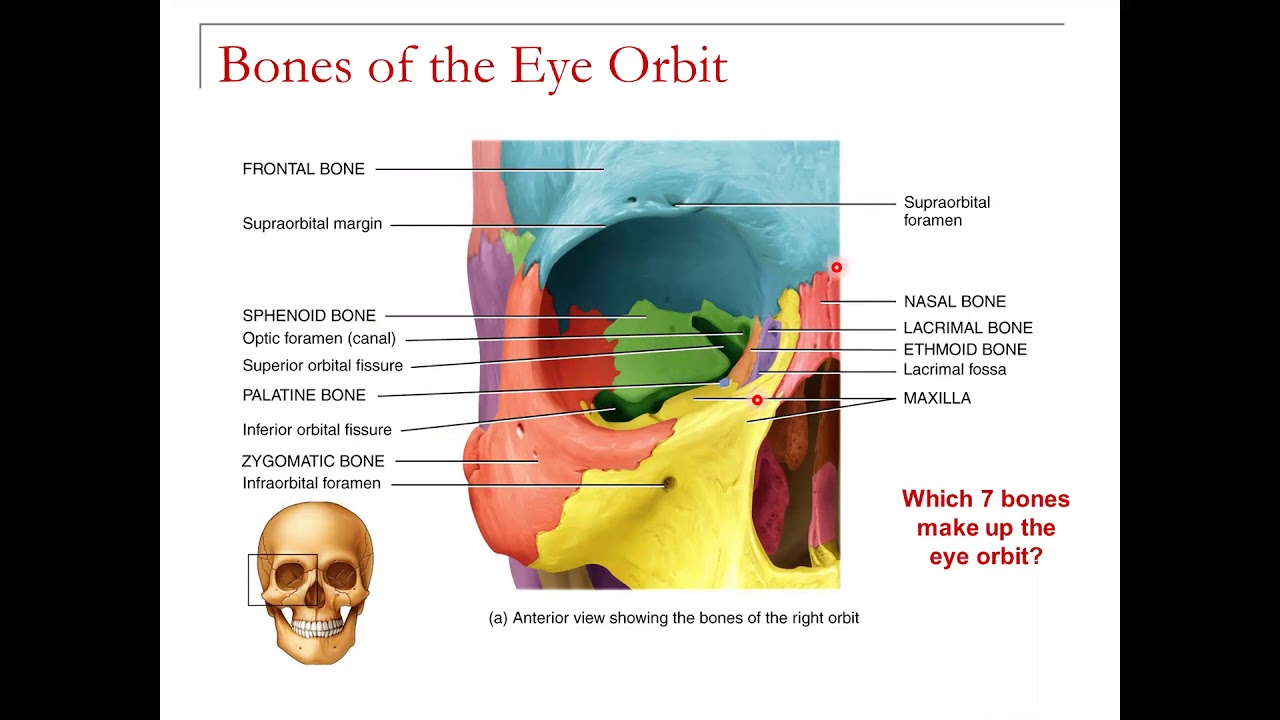 Bones of the Eye Orbit

FRONTAL BONE
Supraorbital margin
SPHENOID BONE
Optic foramen (canal)
Superior orbital fissure
PALATINE BONE
Inferior orbital fissure
ZYGOMATIC BONE
Infraorbital foramen

Supraorbital foramen
NASAL BONE
LACRIMAL BONE
ETHMOID BONE
Lacrimal fossa
MAXILLA

Which 7 bones make up the eye orbit?

(a) Anterior view showing the bones of the right orbit